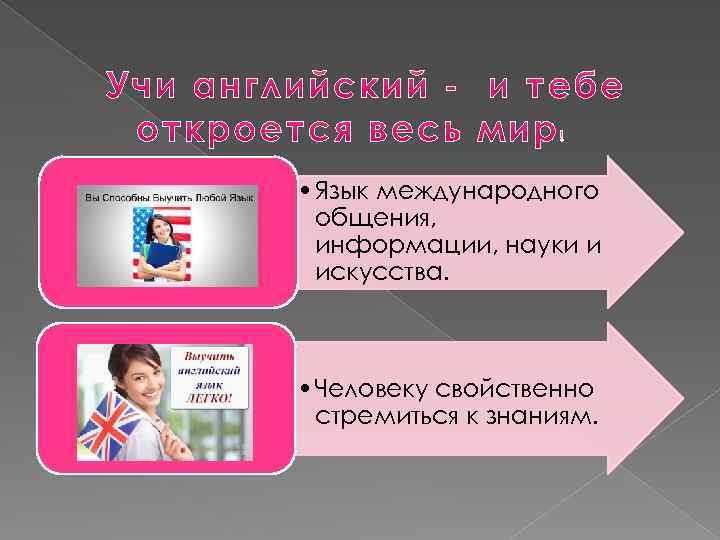 Учи английский - и тебе откроется весь мир!

Вы Способны Выучить Любой Язык

• Язык международного общения, информации, науки и искусства.

Выучить английский язык ЛЕГКО!

• Человеку свойственно стремиться к знаниям.